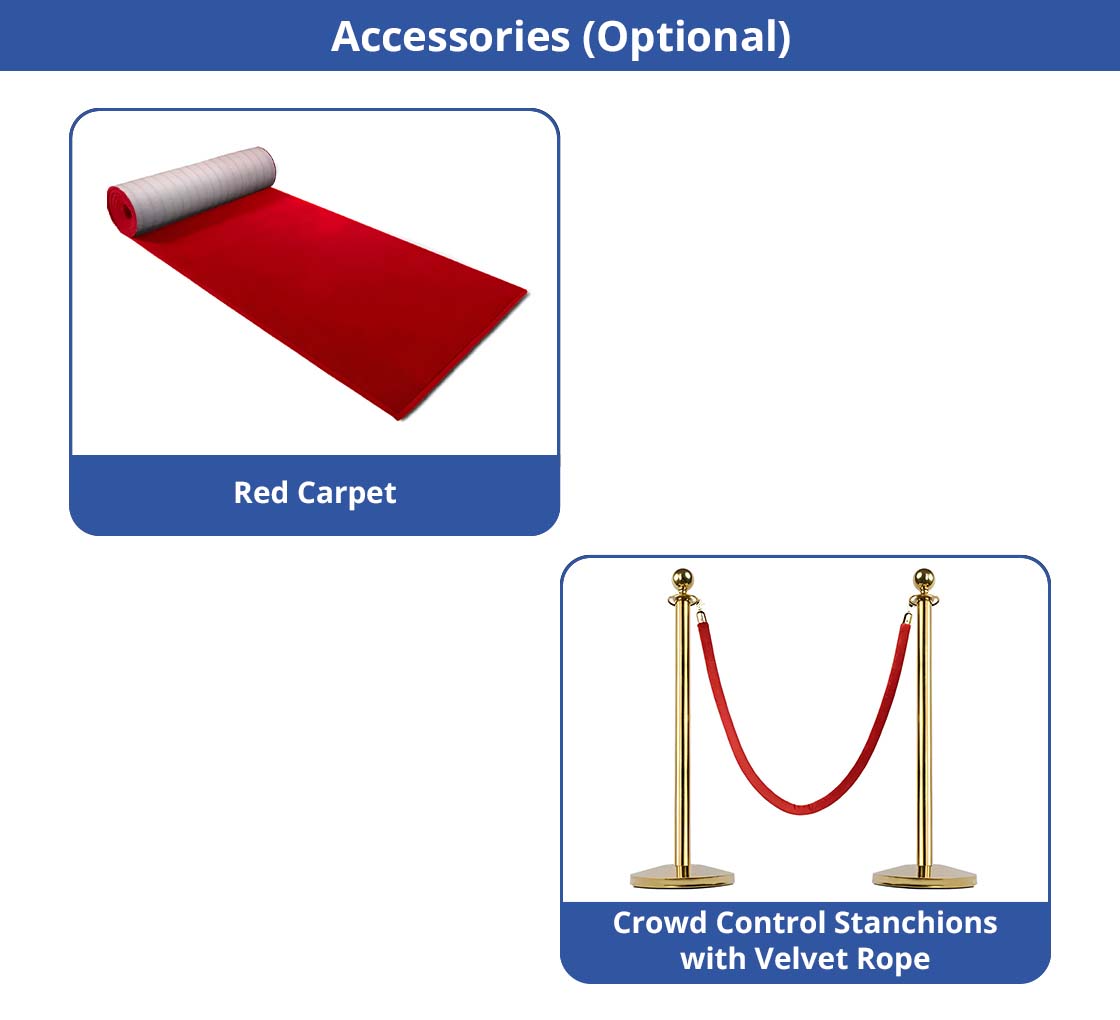 Accessories (Optional)

Red Carpet

Crowd Control Stanchions with Velvet Rope